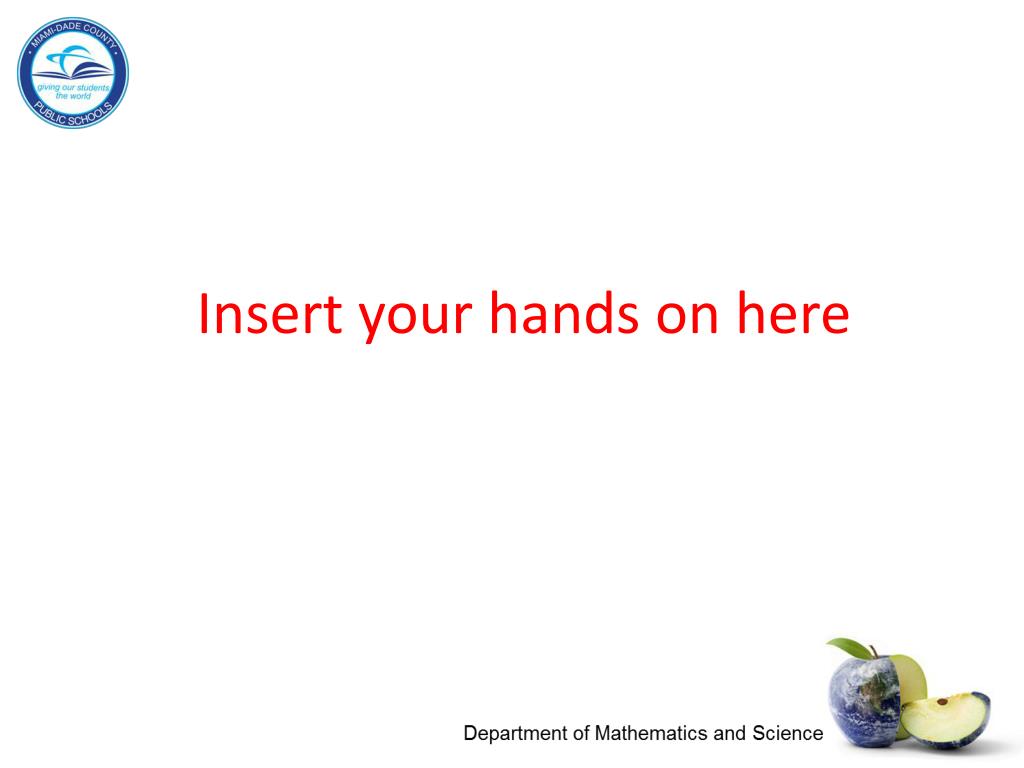 MIAMI-DADE COUNTY
giving our students the world
PUBLIC SCHOOLS

Insert your hands on here

Department of Mathematics and Science